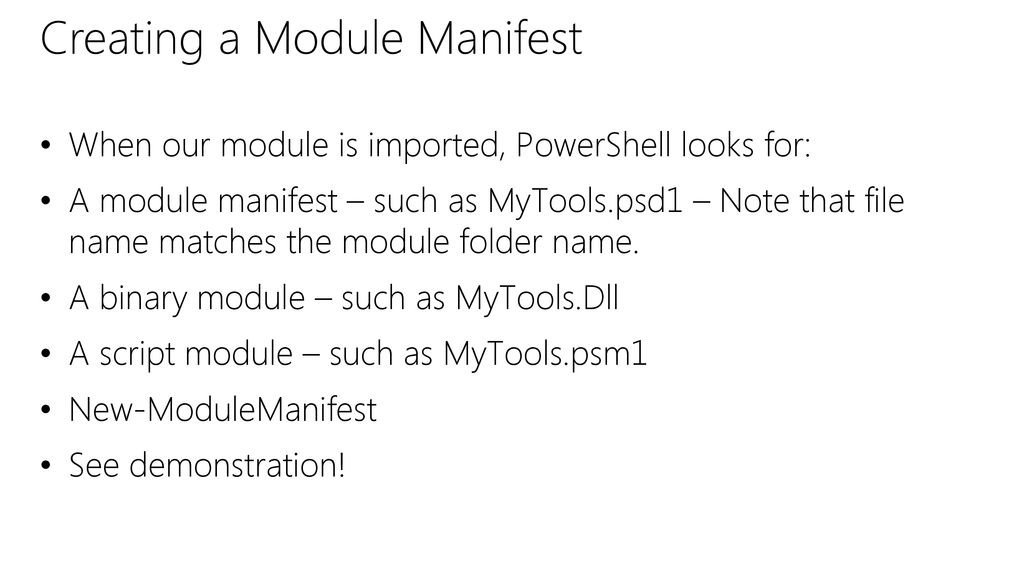 Creating a Module Manifest

• When our module is imported, PowerShell looks for:
• A module manifest – such as MyTools.psd1 – Note that file name matches the module folder name.
• A binary module – such as MyTools.Dll
• A script module – such as MyTools.psm1
• New-ModuleManifest
• See demonstration!